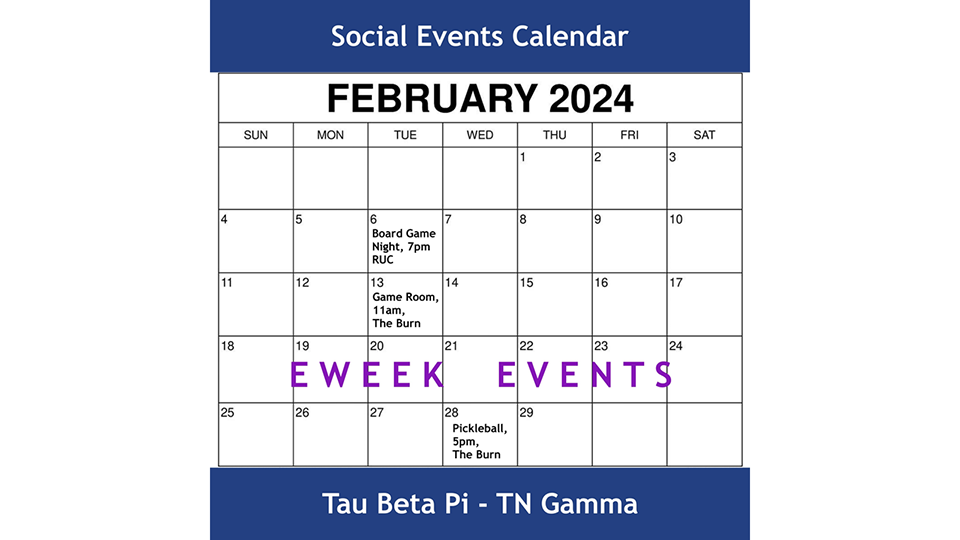 Social Events Calendar

FEBRUARY 2024

| SUN | MON | TUE | WED | THU | FRI | SAT |
|---|---|---|---|---|---|---|
| | | | | 1 | 2 | 3 |
| 4 | 5 | 6 Board Game Night, 7pm RUC | 7 | 8 | 9 | 10 |
| 11 | 12 | 13 Game Room, 11am, The Burn | 14 | 15 | 16 | 17 |
| 18 | 19 | 20 | 21 | 22 | 23 | 24 |
| 25 | 26 | 27 | 28 Pickleball, 5pm, The Burn | 29 | | |

EWEEK EVENTS

Tau Beta Pi - TN Gamma